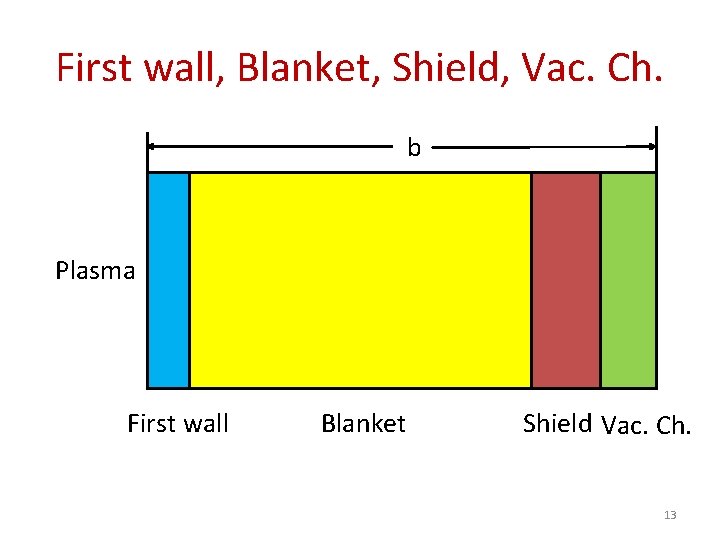 First wall, Blanket, Shield, Vac. Ch.

b

Plasma

First wall Blanket Shield Vac. Ch.

13